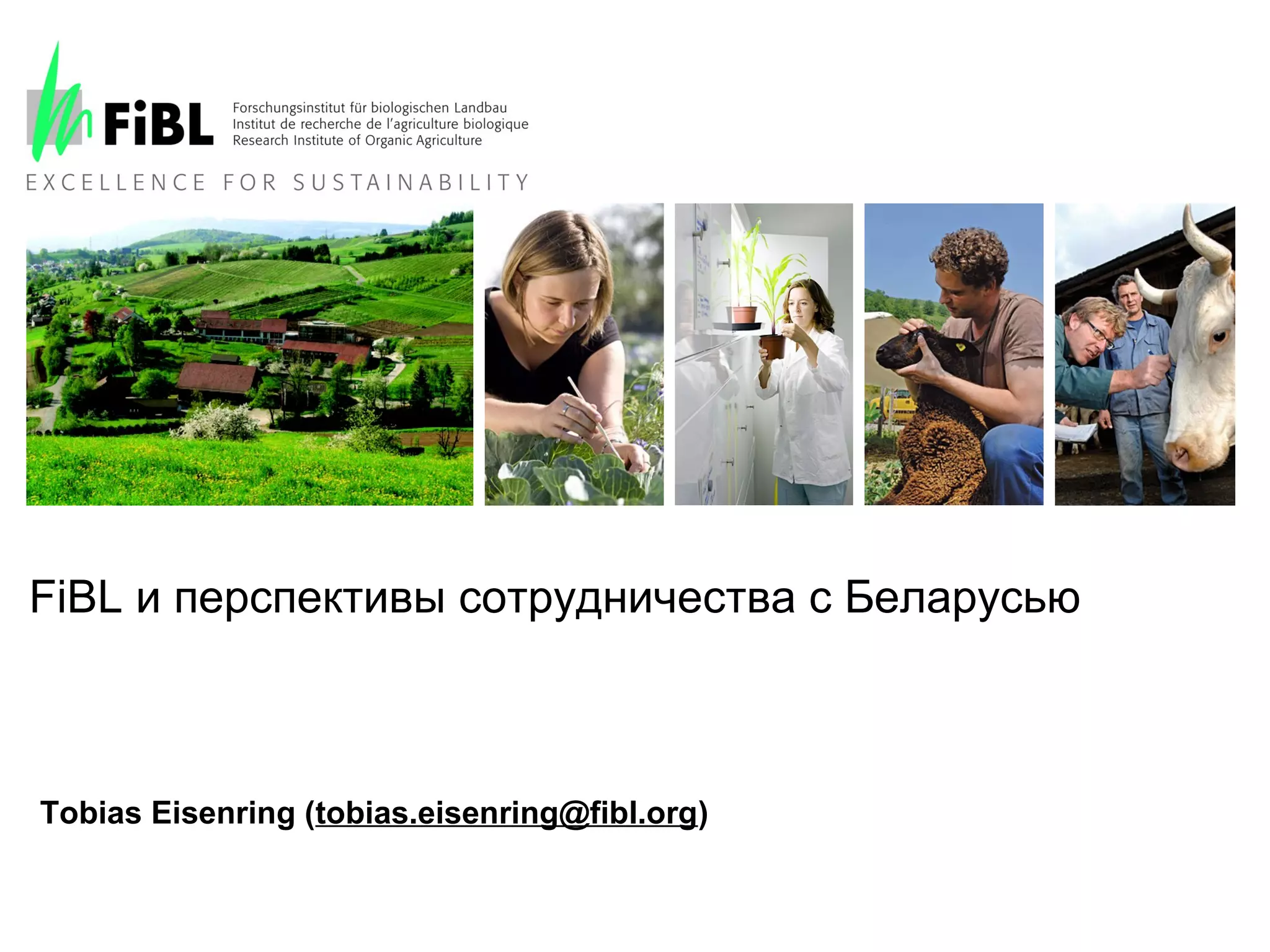 FiBL
Forschungsinstitut für biologischen Landbau
Institut de recherche de l'agriculture biologique
Research Institute of Organic Agriculture

EXCELLENCE FOR SUSTAINABILITY

FiBL и перспективы сотрудничества с Беларусью

Tobias Eisenring (tobias.eisenring@fibl.org)